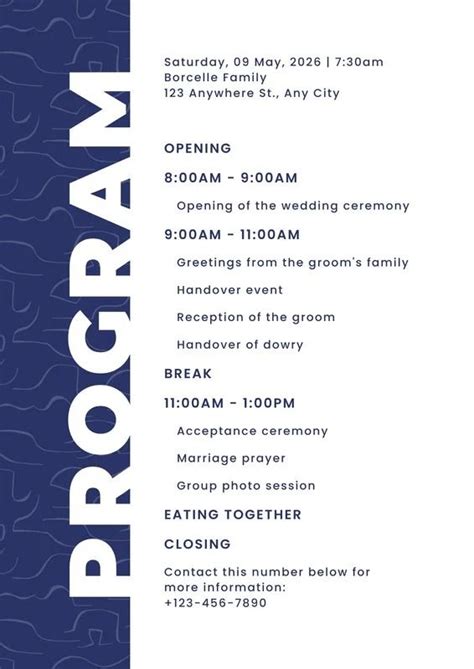 PROGRAM

Saturday, 09 May, 2026 | 7:30am
Borcelle Family
123 Anywhere St., Any City

OPENING

8:00AM - 9:00AM

Opening of the wedding ceremony

9:00AM - 11:00AM

Greetings from the groom's family

Handover event

Reception of the groom

Handover of dowry

BREAK

11:00AM - 1:00PM

Acceptance ceremony

Marriage prayer

Group photo session

EATING TOGETHER

CLOSING

Contact this number below for more information:
+123-456-7890